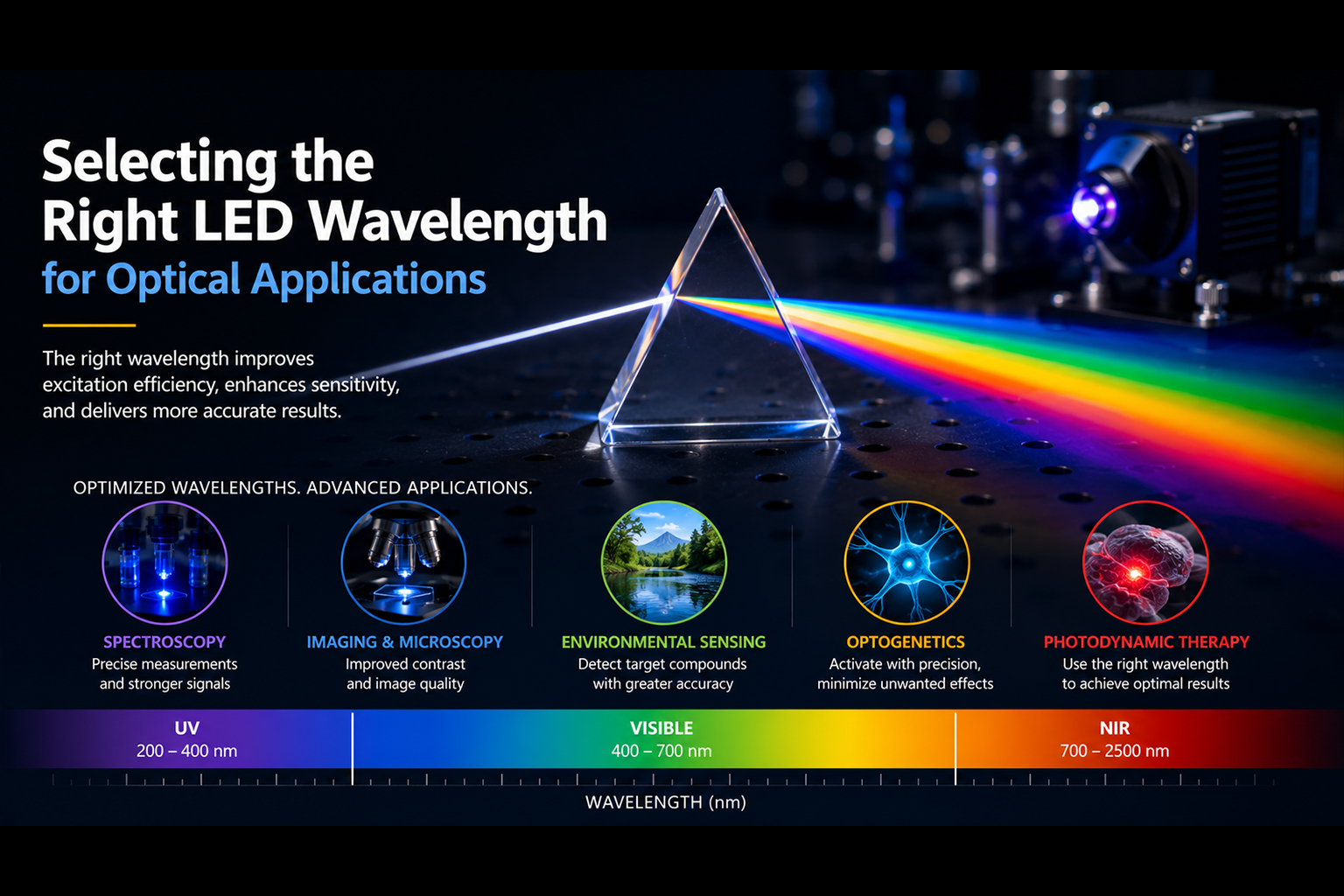 Selecting the Right LED Wavelength for Optical Applications

The right wavelength improves excitation efficiency, enhances sensitivity, and delivers more accurate results.

OPTIMIZED WAVELENGTHS. ADVANCED APPLICATIONS.

SPECTROSCOPY
Precise measurements and stronger signals

IMAGING & MICROSCOPY
Improved contrast and image quality

ENVIRONMENTAL SENSING
Detect target compounds with greater accuracy

OPTOGENETICS
Activate with precision, minimize unwanted effects

PHOTODYNAMIC THERAPY
Use the right wavelength to achieve optimal results

UV
200 – 400 nm

VISIBLE
400 – 700 nm

NIR
700 – 2500 nm

WAVELENGTH (nm)